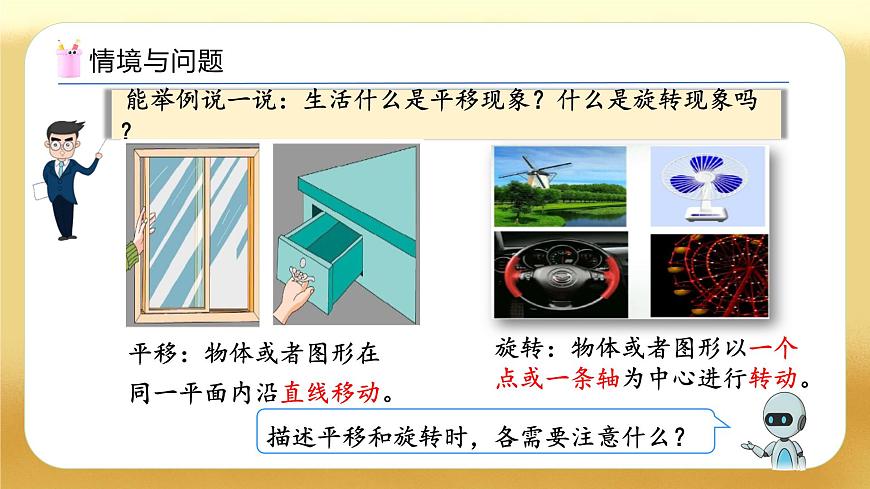 情境与问题

能举例说一说：生活什么是平移现象？什么是旋转现象吗？

平移：物体或者图形在同一平面内沿直线移动。

旋转：物体或者图形以一个点或一条轴为中心进行转动。

描述平移和旋转时，各需要注意什么？